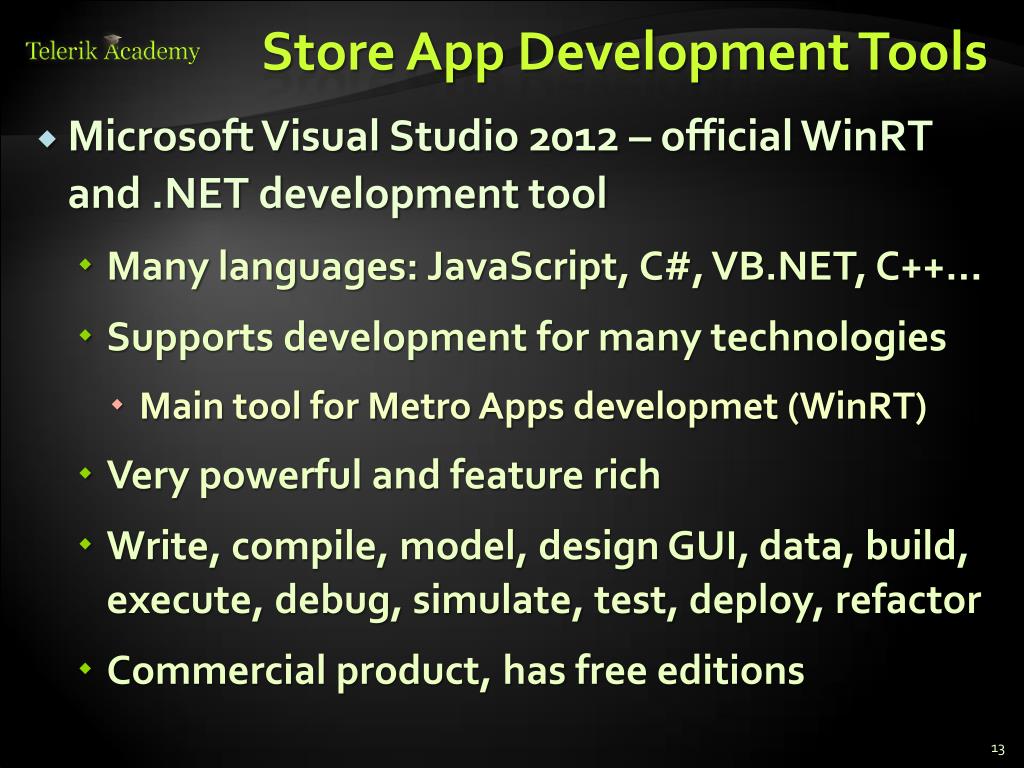 Telerik Academy

Store App Development Tools

Microsoft Visual Studio 2012 – official WinRT and .NET development tool

Many languages: JavaScript, C#, VB.NET, C++…

Supports development for many technologies

Main tool for Metro Apps developmet (WinRT)

Very powerful and feature rich

Write, compile, model, design GUI, data, build, execute, debug, simulate, test, deploy, refactor

Commercial product, has free editions

13